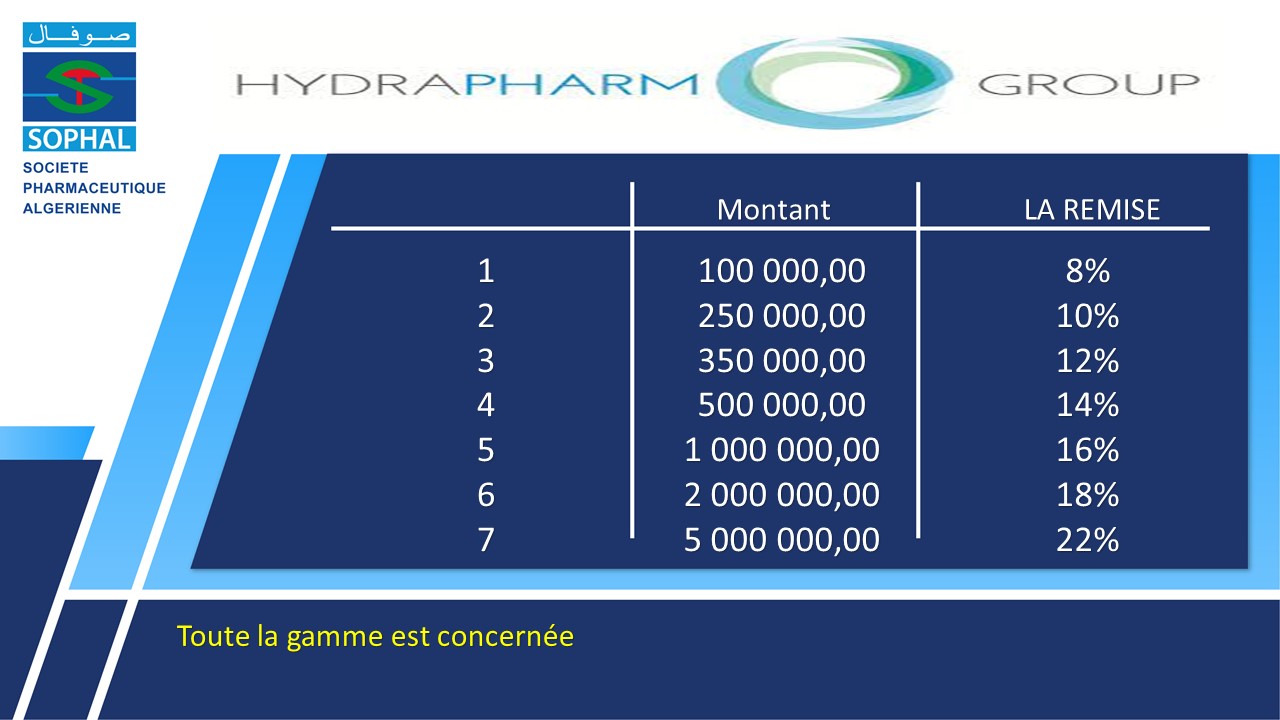 صوفال
SOPHAL
SOCIETE PHARMACEUTIQUE ALGERIENNE

HYDRAPHARM GROUP

| | Montant | LA REMISE |
|---|---|---|
| 1 | 100 000,00 | 8% |
| 2 | 250 000,00 | 10% |
| 3 | 350 000,00 | 12% |
| 4 | 500 000,00 | 14% |
| 5 | 1 000 000,00 | 16% |
| 6 | 2 000 000,00 | 18% |
| 7 | 5 000 000,00 | 22% |

Toute la gamme est concernée